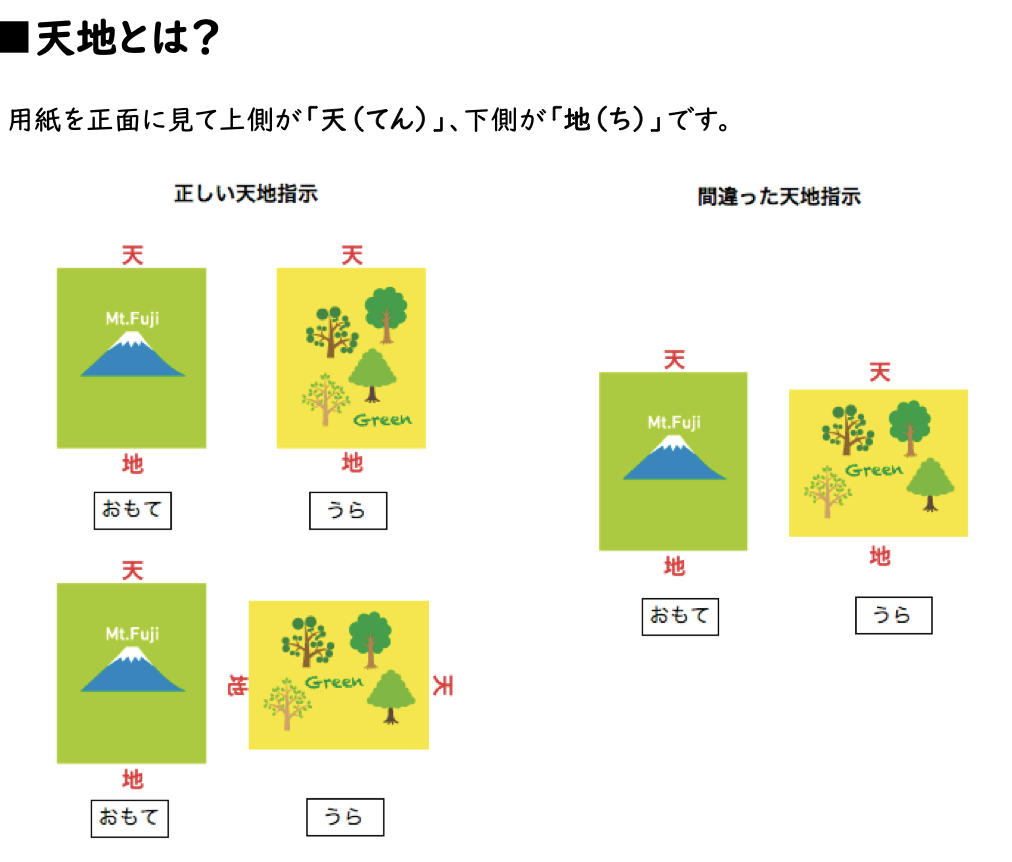 ■天地とは？

用紙を正面に見て上側が「天（てん）」、下側が「地（ち）」です。

正しい天地指示

天

Mt.Fuji

地

おもて

天

Green

地

うら

天

Mt.Fuji

地

おもて

地

Green

天

うら

間違った天地指示

天

Mt.Fuji

地

おもて

天

Green

地

うら